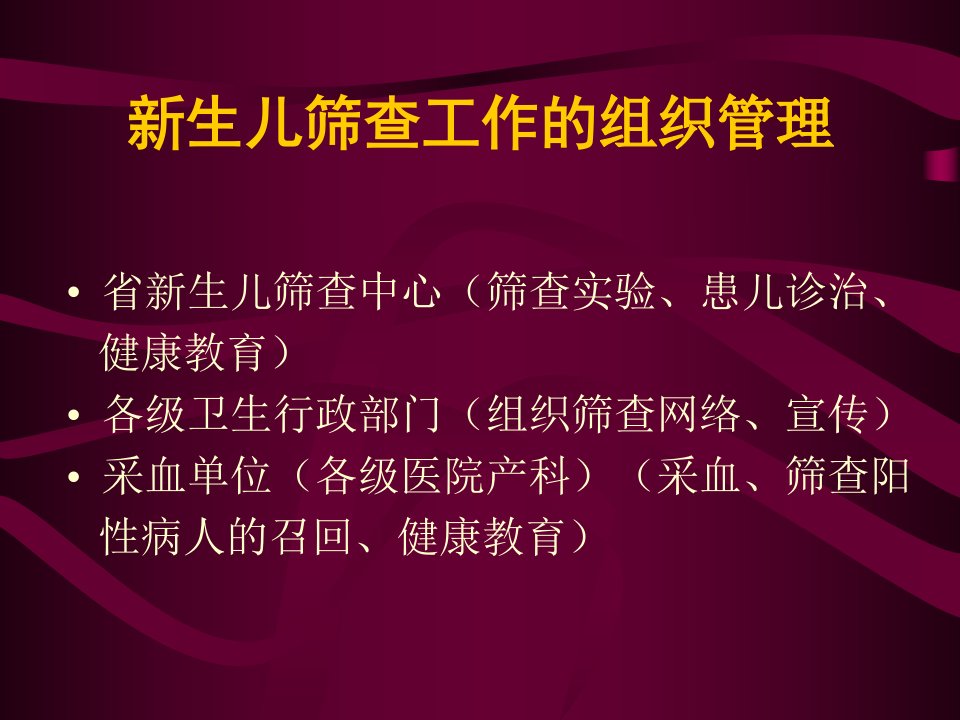 新生儿筛查工作的组织管理

• 省新生儿筛查中心（筛查实验、患儿诊治、健康教育）
• 各级卫生行政部门（组织筛查网络、宣传）
• 采血单位（各级医院产科）（采血、筛查阳性病人的召回、健康教育）